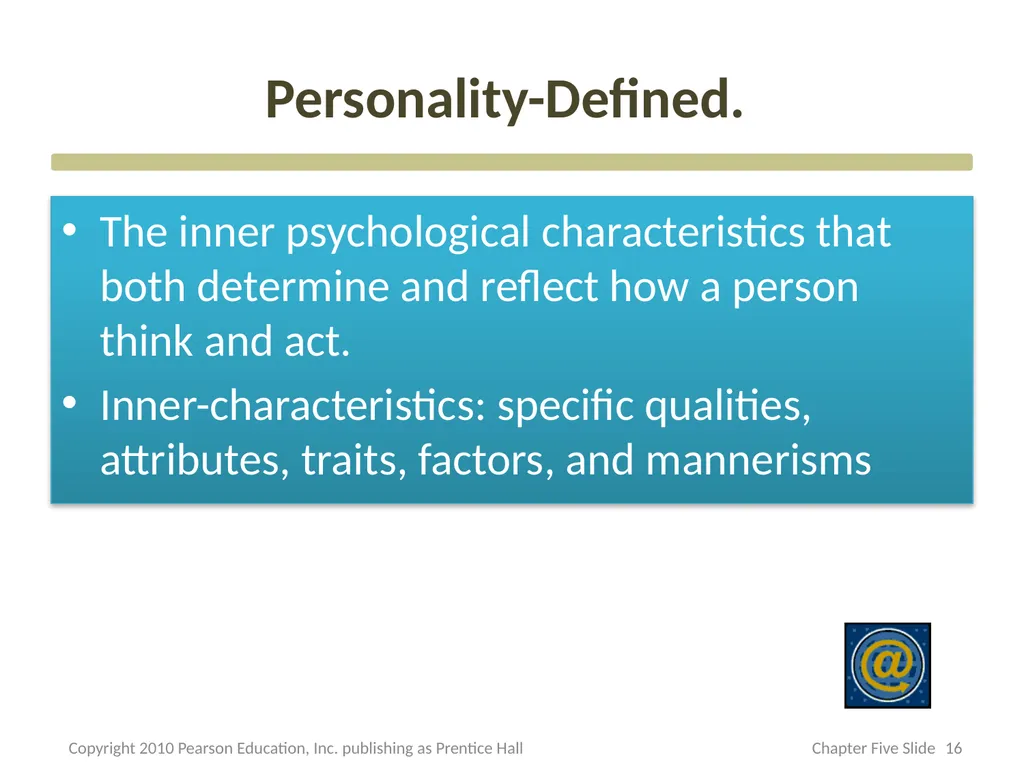 Personality-Defined.

• The inner psychological characteristics that both determine and reflect how a person think and act.
• Inner-characteristics: specific qualities, attributes, traits, factors, and mannerisms

@

Copyright 2010 Pearson Education, Inc. publishing as Prentice Hall

Chapter Five Slide 16